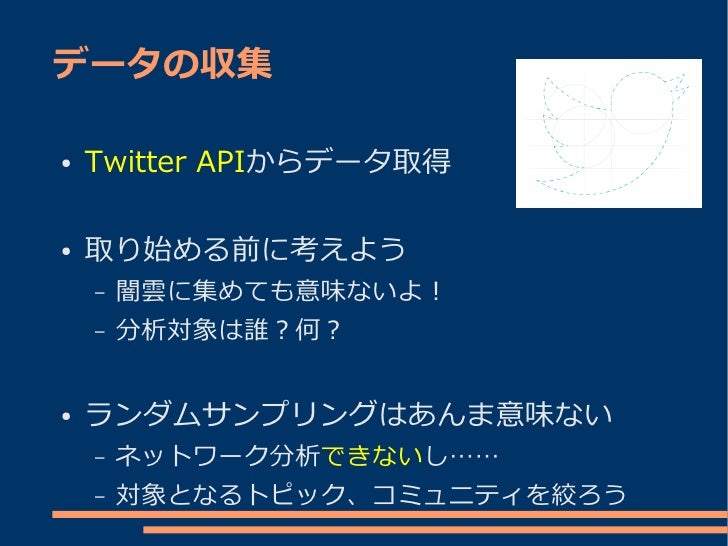 データの収集

• Twitter APIからデータ取得

• 取り始める前に考えよう
– 闇雲に集めても意味ないよ！
– 分析対象は誰？何？

• ランダムサンプリングはあんま意味ない
– ネットワーク分析できないし……
– 対象となるトピック、コミュニティを絞ろう